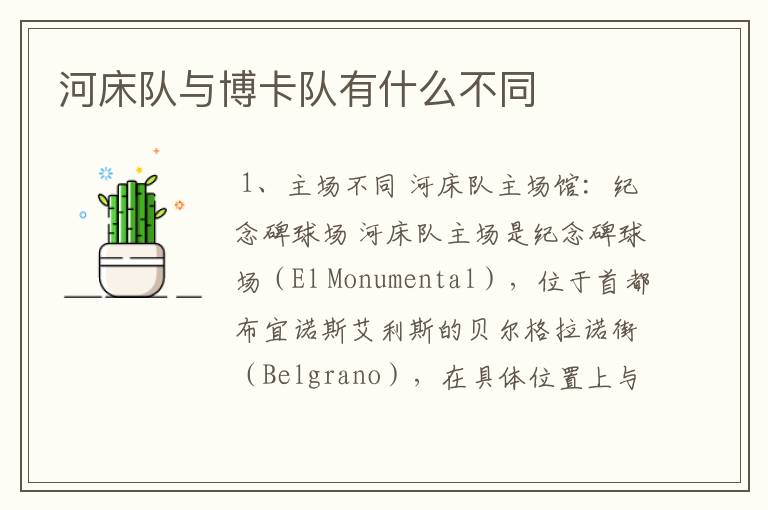 河床队与博卡队有什么不同

1、主场不同 河床队主场馆：纪念碑球场 河床队主场是纪念碑球场（El Monumental），位于首都布宜诺斯艾利斯的贝尔格拉诺街（Belgrano），在具体位置上与